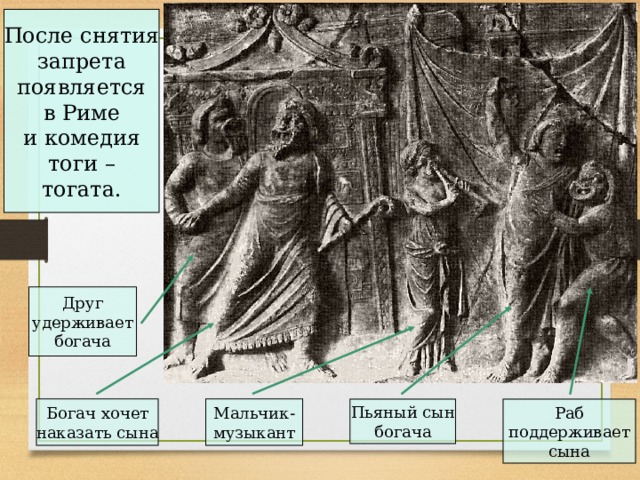 После снятия запрета появляется в Риме и комедия тоги – тогата.

Друг удерживает богача

Богач хочет наказать сына

Мальчик-музыкант

Пьяный сын богача

Раб поддерживает сына